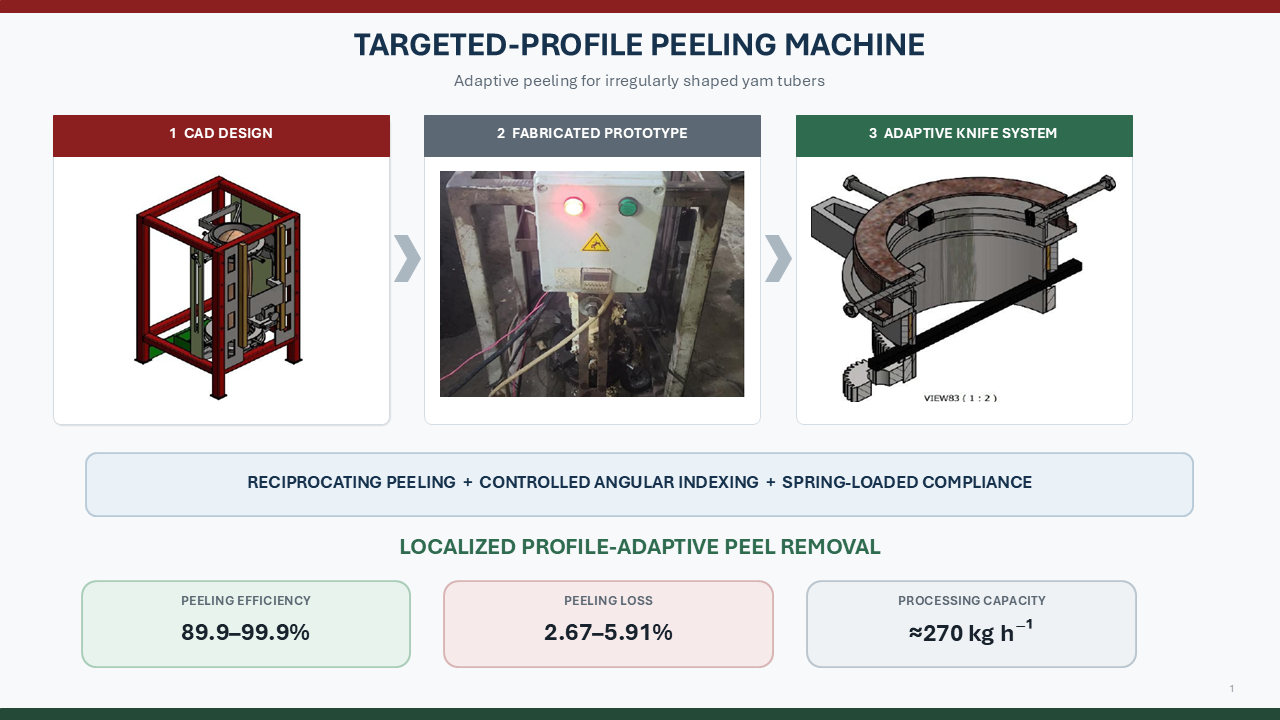 TARGETED-PROFILE PEELING MACHINE

Adaptive peeling for irregularly shaped yam tubers

1 CAD DESIGN

2 FABRICATED PROTOTYPE

3 ADAPTIVE KNIFE SYSTEM

VIEW83 ( 1 : 2 )

RECIPROCATING PEELING + CONTROLLED ANGULAR INDEXING + SPRING-LOADED COMPLIANCE

LOCALIZED PROFILE-ADAPTIVE PEEL REMOVAL

PEELING EFFICIENCY

89.9–99.9%

PEELING LOSS

2.67–5.91%

PROCESSING CAPACITY

≈270 kg $h^{-1}$

1